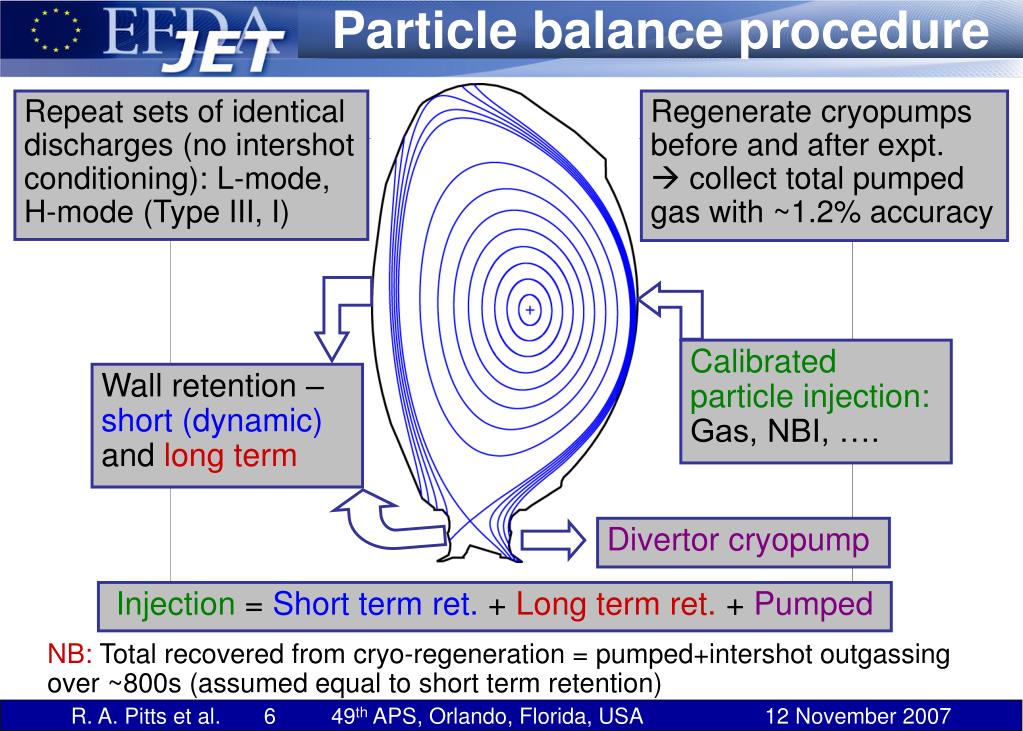 EFDA JET

Particle balance procedure

Repeat sets of identical discharges (no intershot conditioning): L-mode, H-mode (Type III, I)

Regenerate cryopumps before and after expt. → collect total pumped gas with ~1.2% accuracy

Wall retention – short (dynamic) and long term

Calibrated particle injection: Gas, NBI, ….

Divertor cryopump

Injection = Short term ret. + Long term ret. + Pumped

NB: Total recovered from cryo-regeneration = pumped+intershot outgassing over ~800s (assumed equal to short term retention)

R. A. Pitts et al. 6 49$^{th}$ APS, Orlando, Florida, USA 12 November 2007